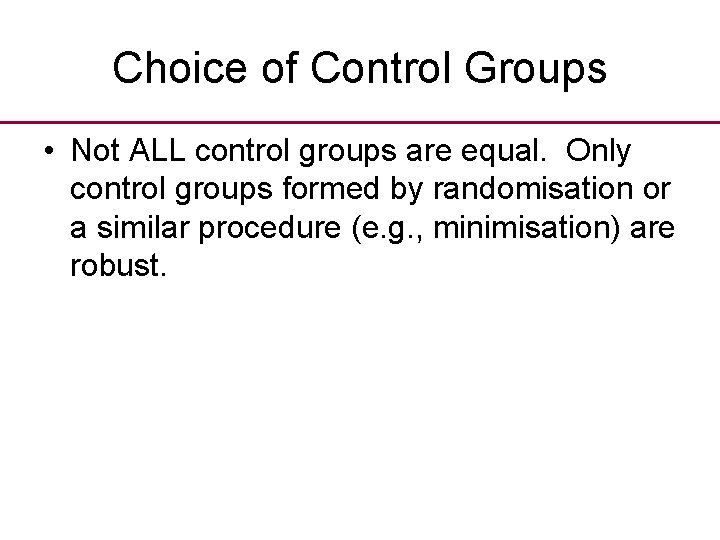 Choice of Control Groups

• Not ALL control groups are equal. Only control groups formed by randomisation or a similar procedure (e.g., minimisation) are robust.